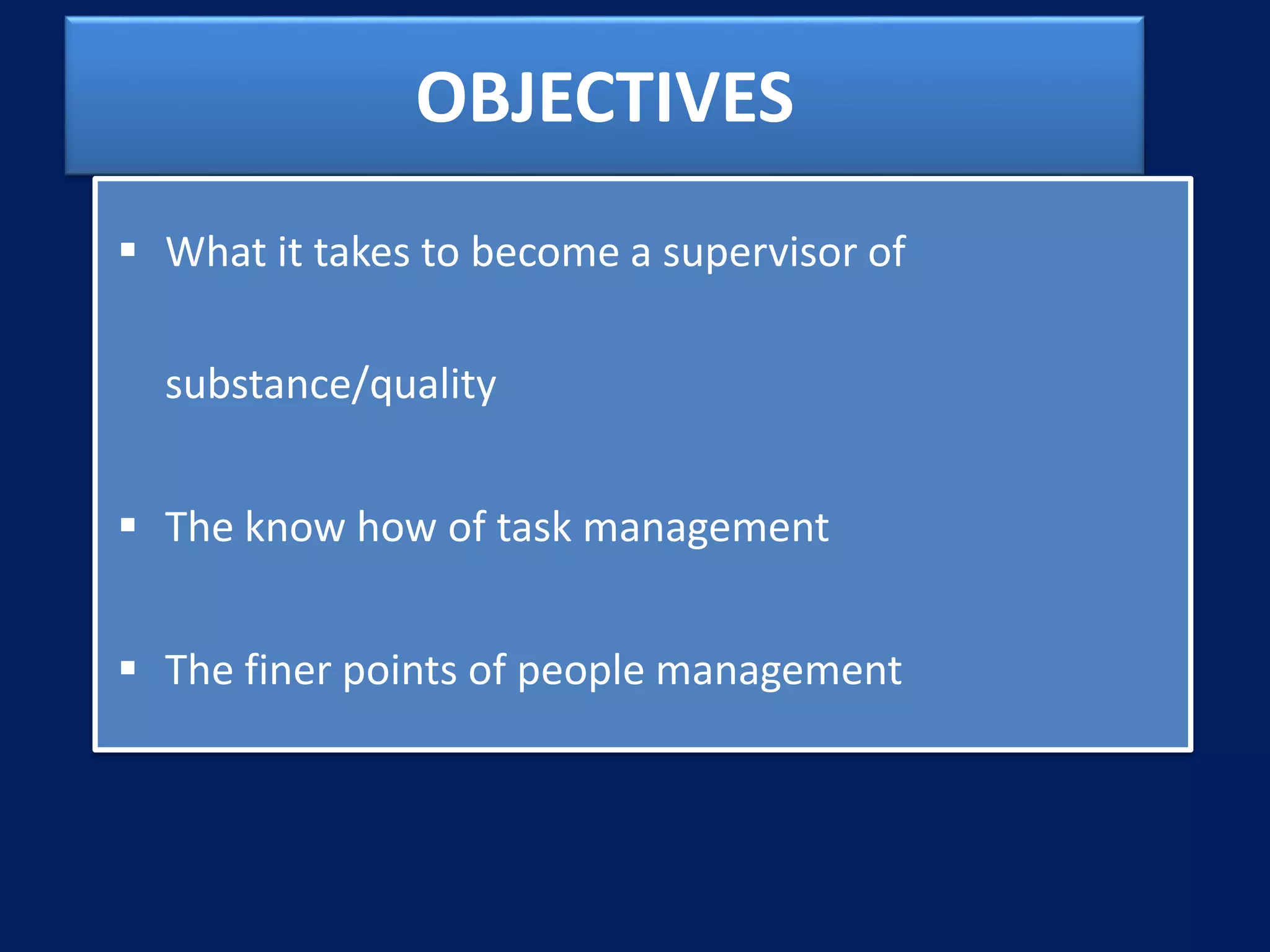 OBJECTIVES

▪ What it takes to become a supervisor of substance/quality

▪ The know how of task management

▪ The finer points of people management